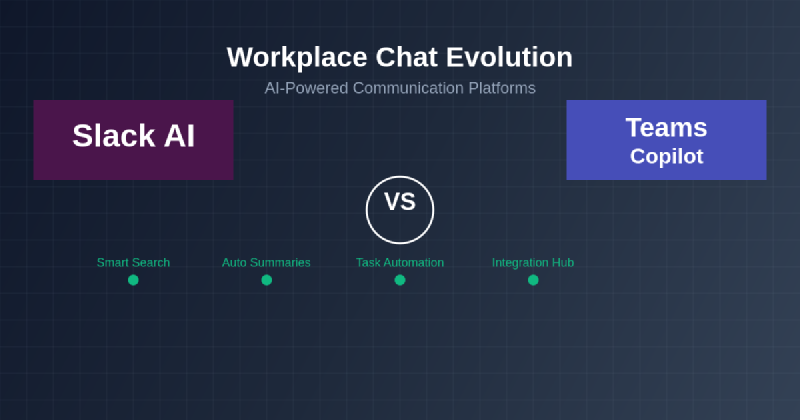 Workplace Chat Evolution

AI-Powered Communication Platforms

Slack AI

Teams
Copilot

VS

Smart Search

Auto Summaries

Task Automation

Integration Hub